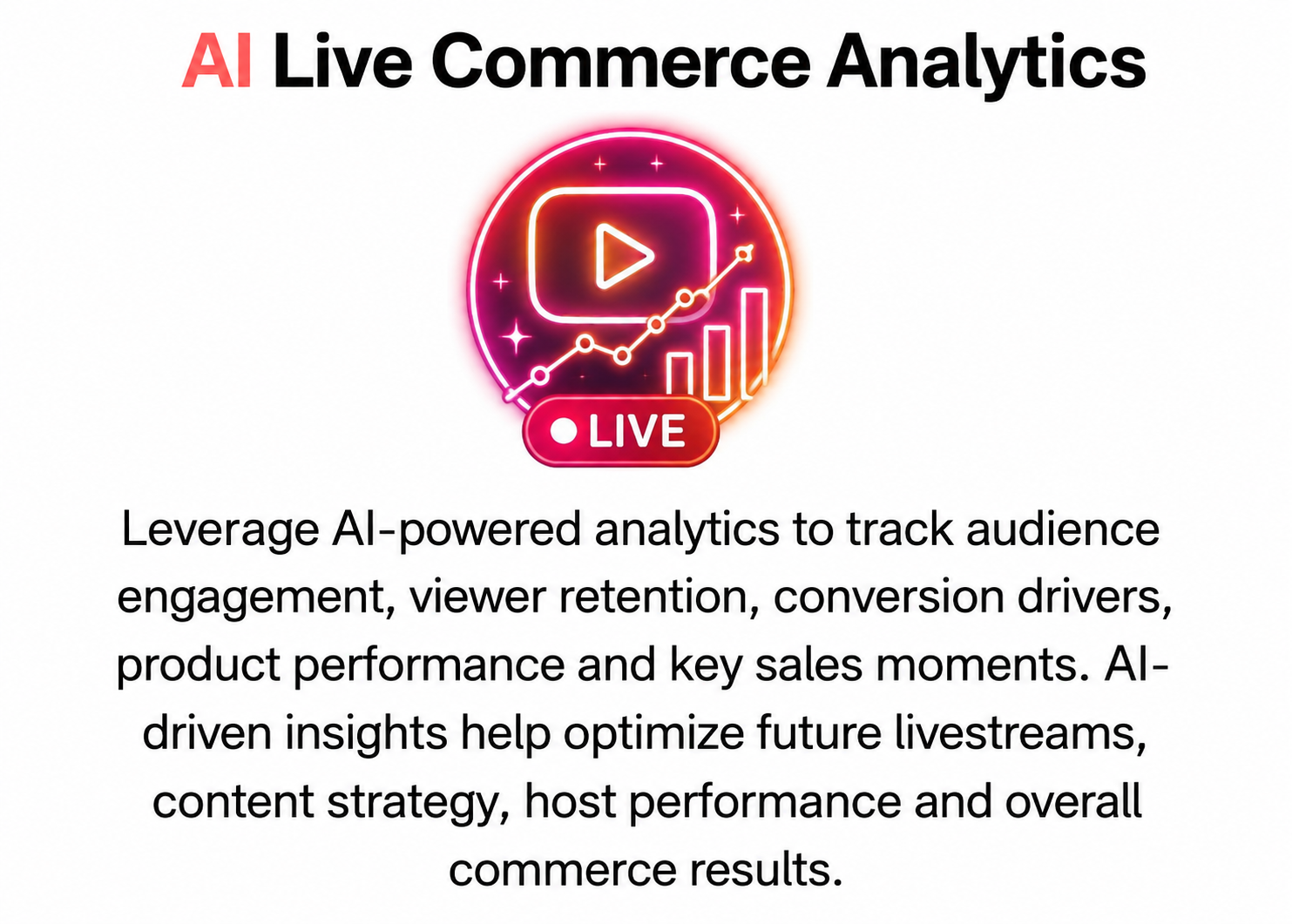 AI Live Commerce Analytics

LIVE

Leverage AI-powered analytics to track audience engagement, viewer retention, conversion drivers, product performance and key sales moments. AI-driven insights help optimize future livestreams, content strategy, host performance and overall commerce results.